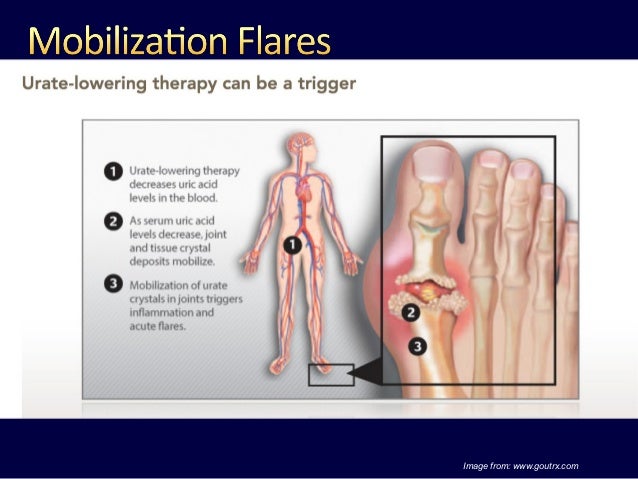 Mobilization Flares

Urate-lowering therapy can be a trigger

1 Urate-lowering therapy decreases uric acid levels in the blood.

2 As serum uric acid levels decrease, joint and tissue crystal deposits mobilize.

3 Mobilization of urate crystals in joints triggers inflammation and acute flares.

1

2

3

Image from: www.goutrx.com